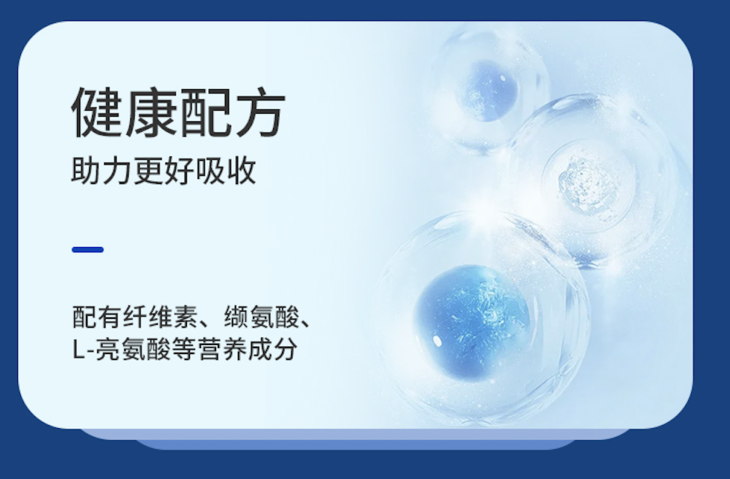 健康配方
助力更好吸收

配有纤维素、缬氨酸、L-亮氨酸等营养成分